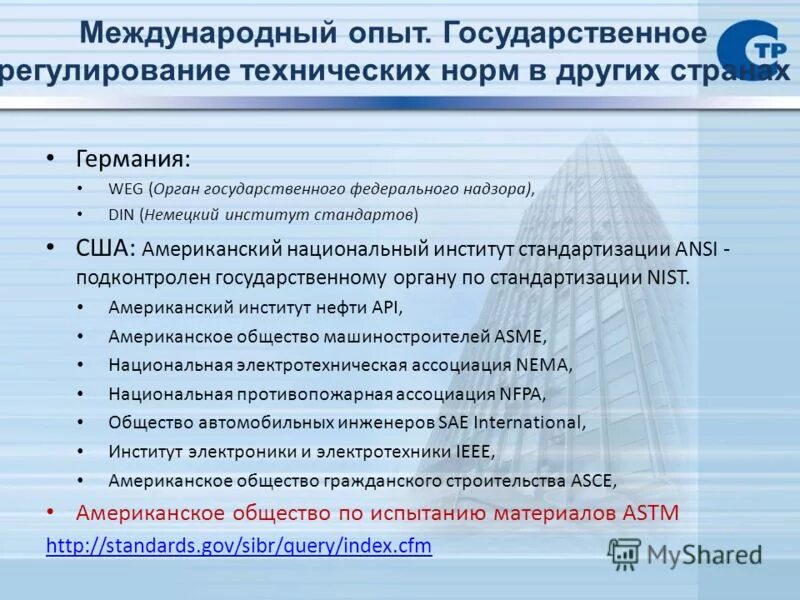 Международный опыт. Государственное регулирование технических норм в других странах

СТР

• Германия:
  • WEG (Орган государственного федерального надзора),
  • DIN (Немецкий институт стандартов)
• США: Американский национальный институт стандартизации ANSI - подконтролен государственному органу по стандартизации NIST.
  • Американский институт нефти API,
  • Американское общество машиностроителей ASME,
  • Национальная электротехническая ассоциация NEMA,
  • Национальная противопожарная ассоциация NFPA,
  • Общество автомобильных инженеров SAE International,
  • Институт электроники и электротехники IEEE,
  • Американское общество гражданского строительства ASCE,
• Американское общество по испытанию материалов ASTM

http://standards.gov/sibr/query/index.cfm

MyShared